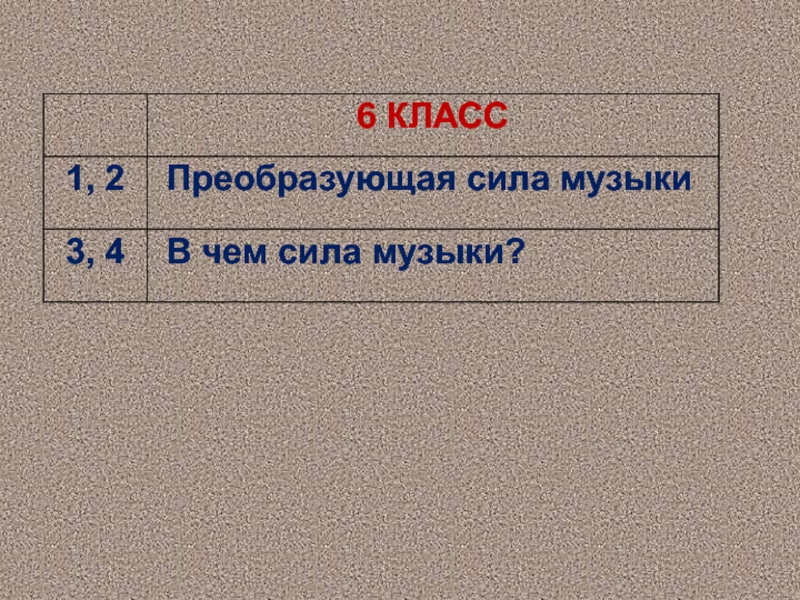 |  | 6 КЛАСС |
|---|---|
| 1, 2 | Преобразующая сила музыки |
| 3, 4 | В чем сила музыки? |